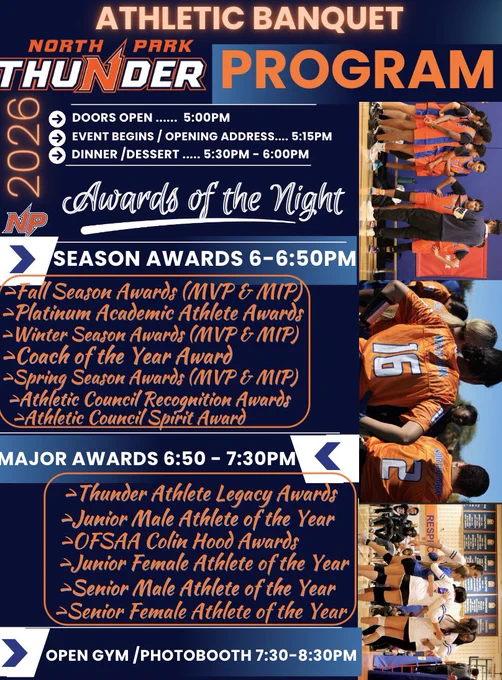 ATHLETIC BANQUET

NORTH PARK THUNDER

PROGRAM

2026

NP

DOORS OPEN ...... 5:00PM
EVENT BEGINS / OPENING ADDRESS.... 5:15PM
DINNER /DESSERT ..... 5:30PM - 6:00PM

Awards of the Night

SEASON AWARDS 6-6:50PM

->Fall Season Awards (MVP & MIP)
->Platinum Academic Athlete Awards
->Winter Season Awards (MVP & MIP)
->Coach of the Year Award
->Spring Season Awards (MVP & MIP)
->Athletic Council Recognition Awards
->Athletic Council Spirit Award

MAJOR AWARDS 6:50 - 7:30PM

->Thunder Athlete Legacy Awards
->Junior Male Athlete of the Year
->OFSAA Colin Hood Awards
->Junior Female Athlete of the Year
->Senior Male Athlete of the Year
->Senior Female Athlete of the Year

OPEN GYM /PHOTOBOOTH 7:30-8:30PM

16

2

RESP